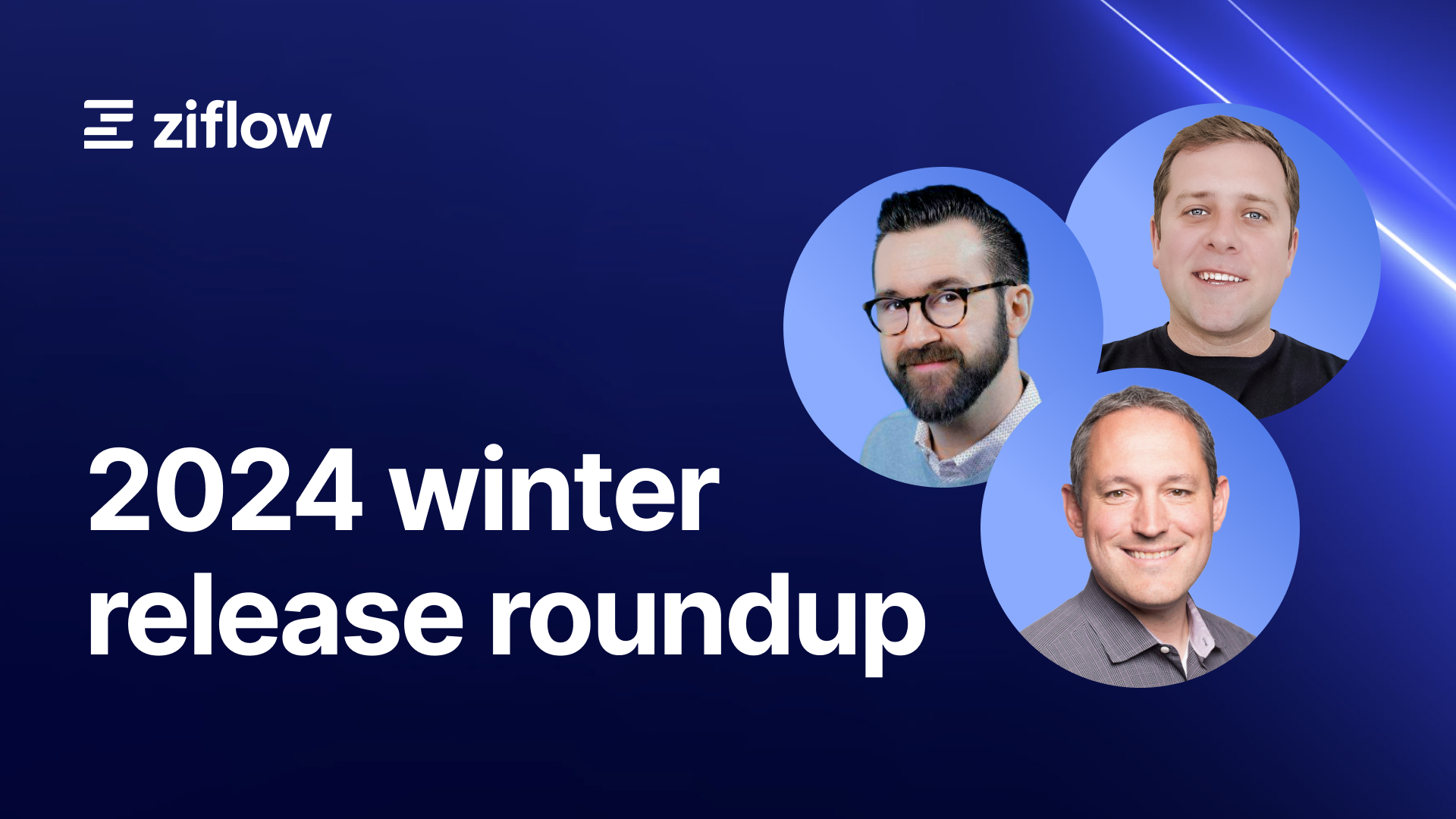 ziflow

2024 winter release roundup